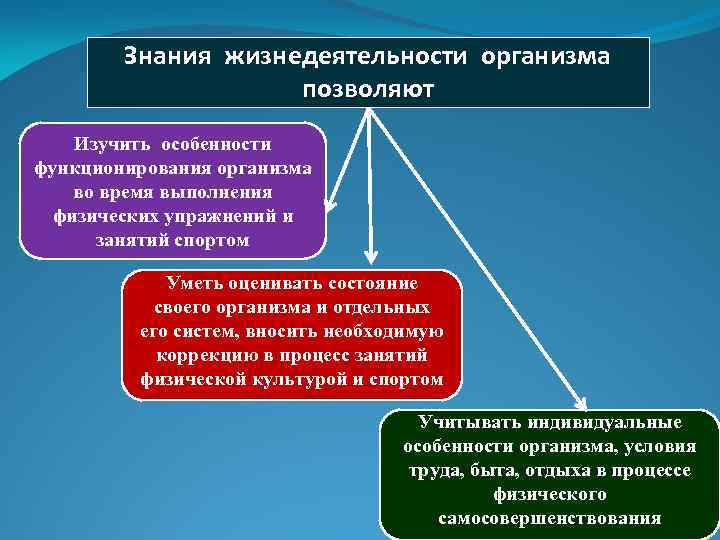 Знания жизнедеятельности организма позволяют

Изучить особенности функционирования организма во время выполнения физических упражнений и занятий спортом

Уметь оценивать состояние своего организма и отдельных его систем, вносить необходимую коррекцию в процесс занятий физической культурой и спортом

Учитывать индивидуальные особенности организма, условия труда, быта, отдыха в процессе физического самосовершенствования